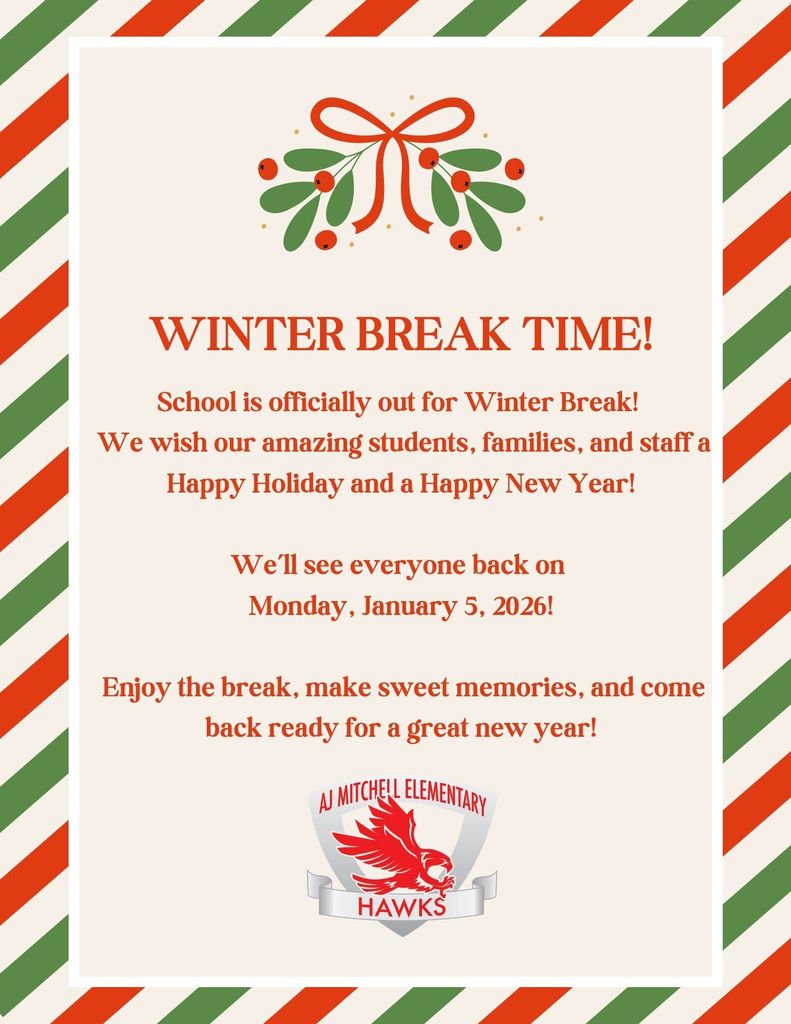 WINTER BREAK TIME!

School is officially out for Winter Break! We wish our amazing students, families, and staff a Happy Holiday and a Happy New Year!

We'll see everyone back on Monday, January 5, 2026!

Enjoy the break, make sweet memories, and come back ready for a great new year!

AJ MITCHELL ELEMENTARY
HAWKS